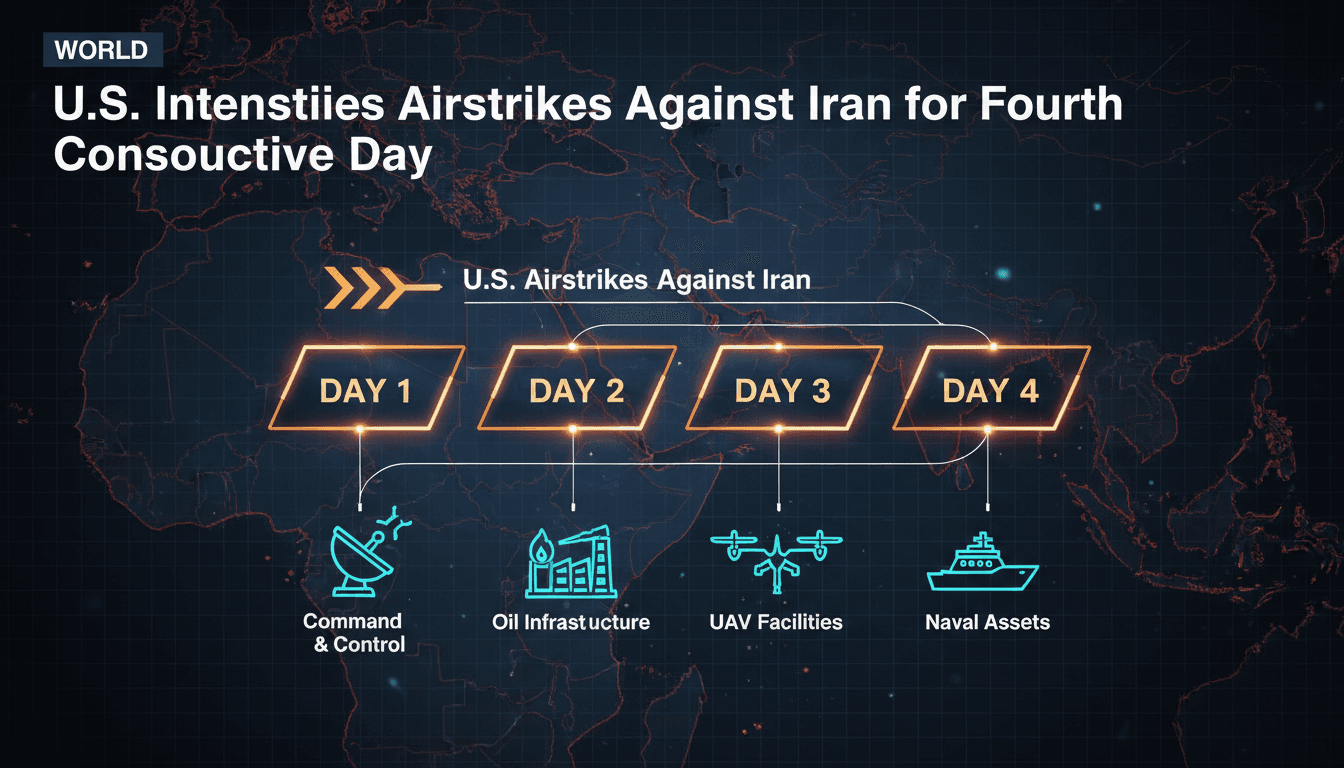 WORLD

U.S. Intenstiies Airstrikes Against Iran for Fourth Consouctive Day

U.S. Airstrikes Against Iran

DAY 1

DAY 2

DAY 3

DAY 4

Command & Control

Oil Infrast ucture

UAV Facilities

Naval Assets